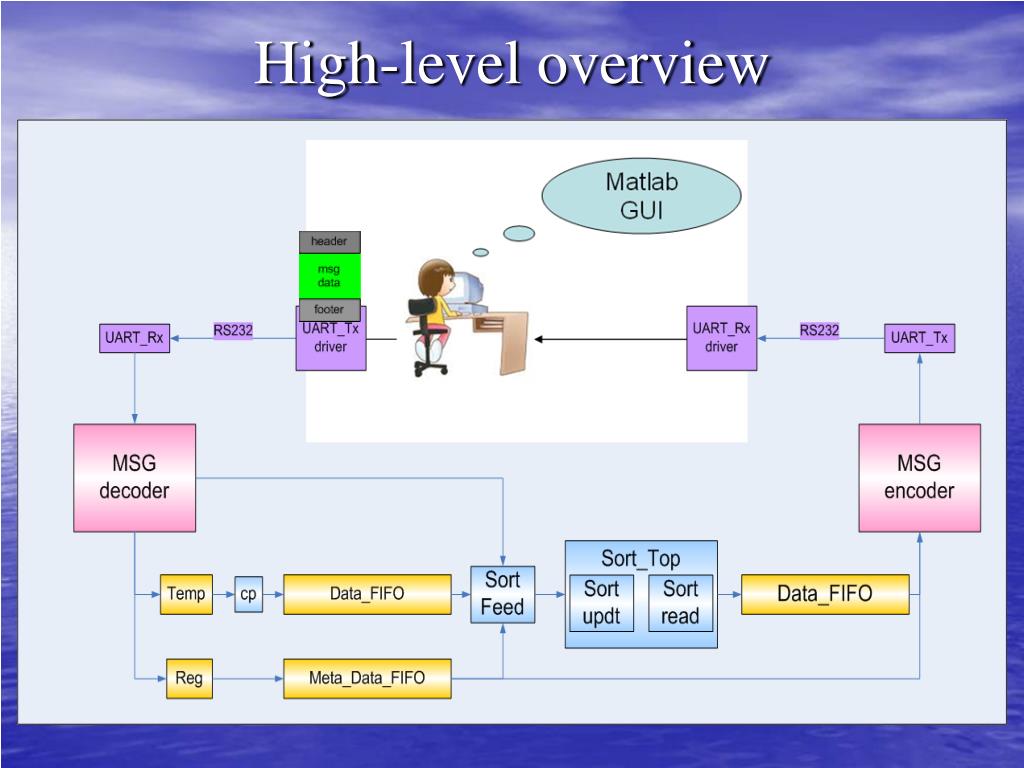 High-level overview

Matlab GUI

header

msg data

footer

UART_Rx

RS232

UART_Tx driver

UART_Rx driver

RS232

UART_Tx

MSG decoder

MSG encoder

Temp

cp

Data_FIFO

Sort Feed

Sort_Top

Sort updt

Sort read

Data_FIFO

Reg

Meta_Data_FIFO